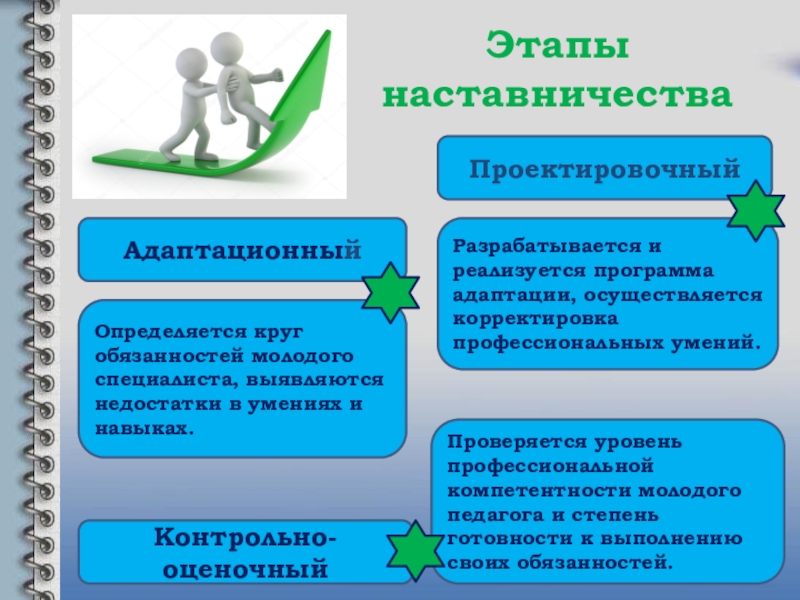 Этапы наставничества

Проектировочный

Адаптационный

Разрабатывается и реализуется программа адаптации, осуществляется корректировка профессиональных умений.

Определяется круг обязанностей молодого специалиста, выявляются недостатки в умениях и навыках.

Проверяется уровень профессиональной компетентности молодого педагога и степень готовности к выполнению своих обязанностей.

Контрольно-оценочный